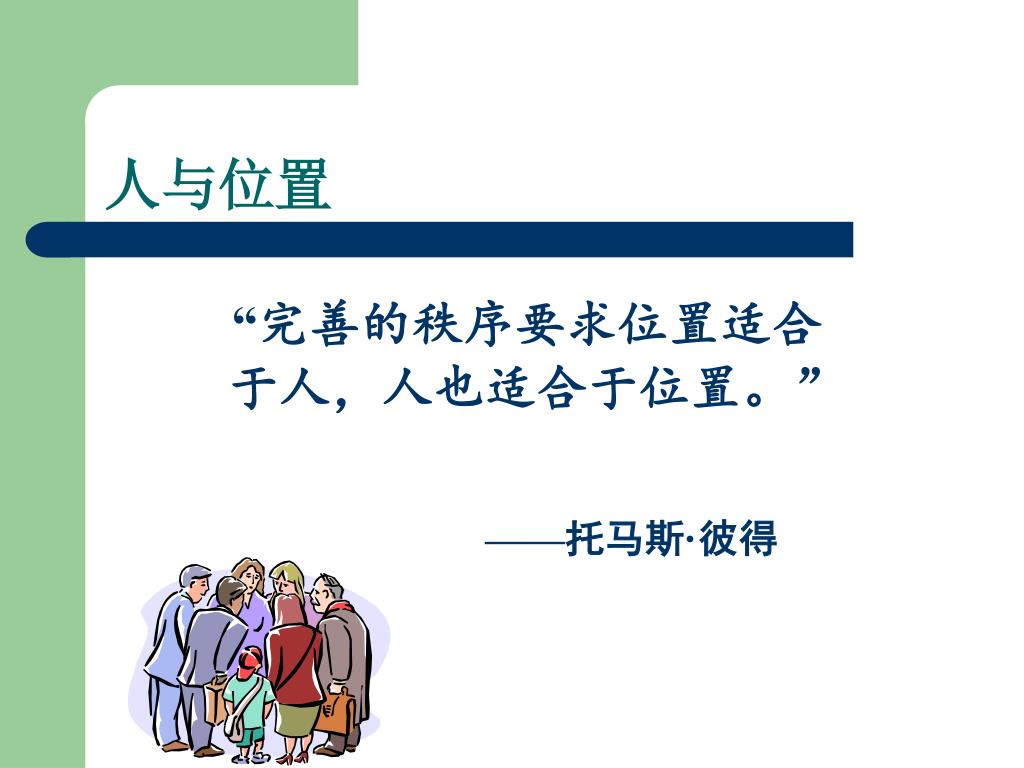 人与位置

“完善的秩序要求位置适合于人，人也适合于位置。”

——托马斯·彼得